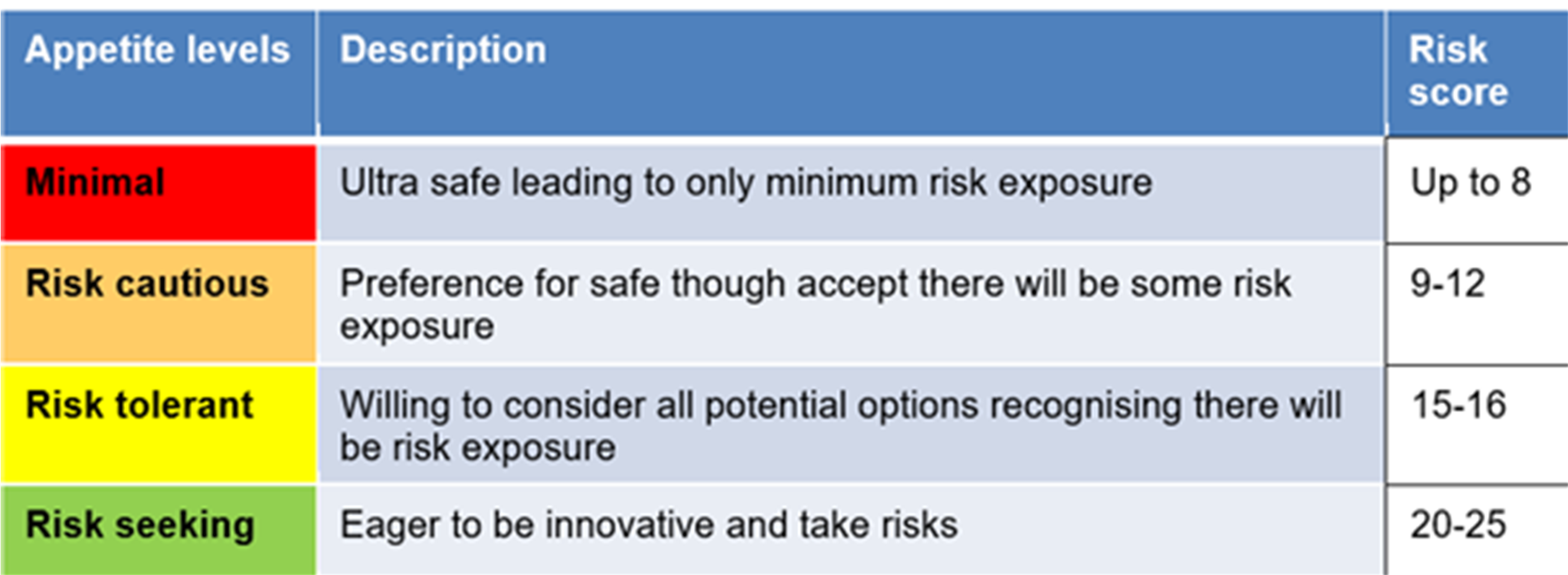 | Appetite levels | Description | Risk score |
|---|---|---|
| Minimal | Ultra safe leading to only minimum risk exposure | Up to 8 |
| Risk cautious | Preference for safe though accept there will be some risk exposure | 9-12 |
| Risk tolerant | Willing to consider all potential options recognising there will be risk exposure | 15-16 |
| Risk seeking | Eager to be innovative and take risks | 20-25 |